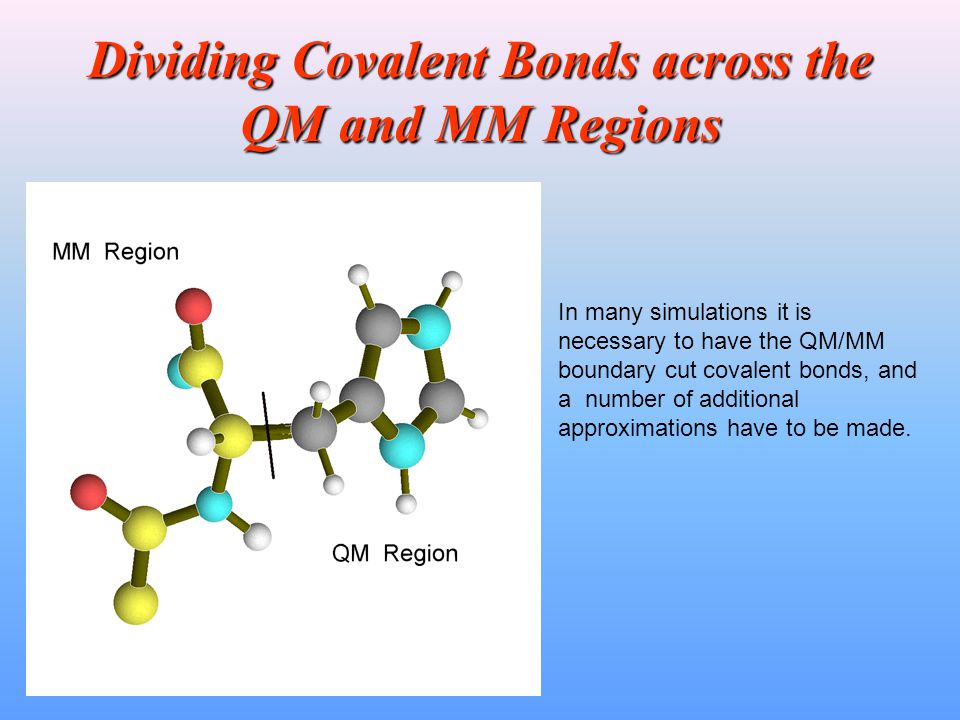 Dividing Covalent Bonds across the QM and MM Regions

MM Region

QM Region

In many simulations it is necessary to have the QM/MM boundary cut covalent bonds, and a number of additional approximations have to be made.